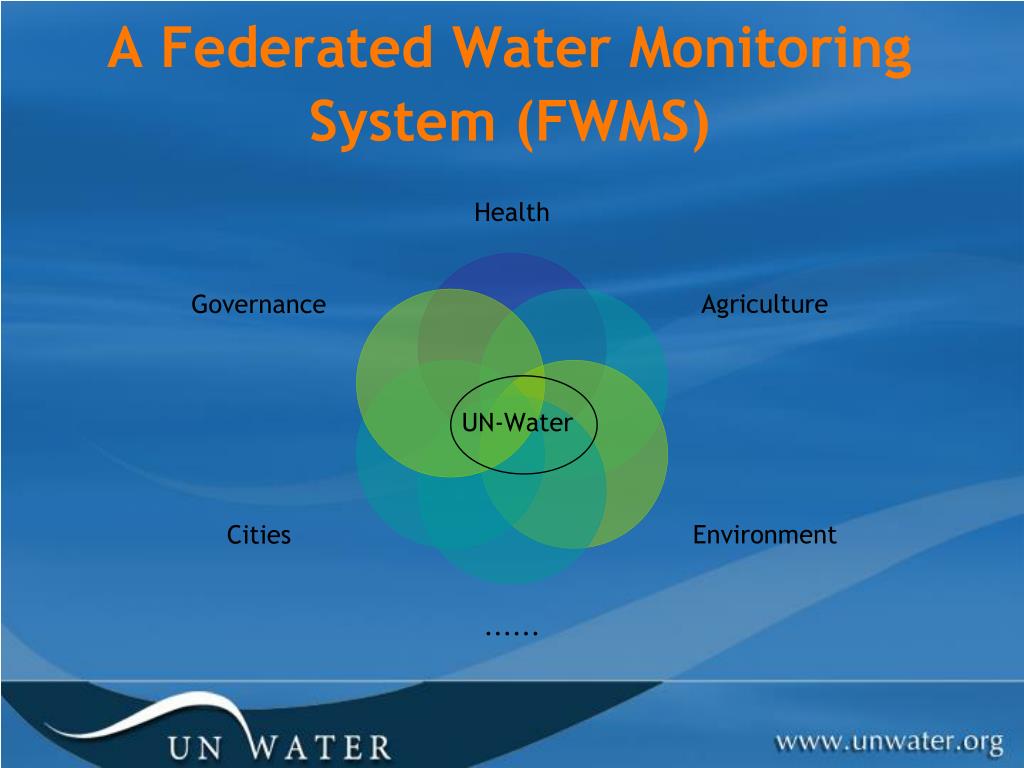 A Federated Water Monitoring System (FWMS)

Health

Governance

Agriculture

UN-Water

Cities

Environment

......

UN WATER

www.unwater.org